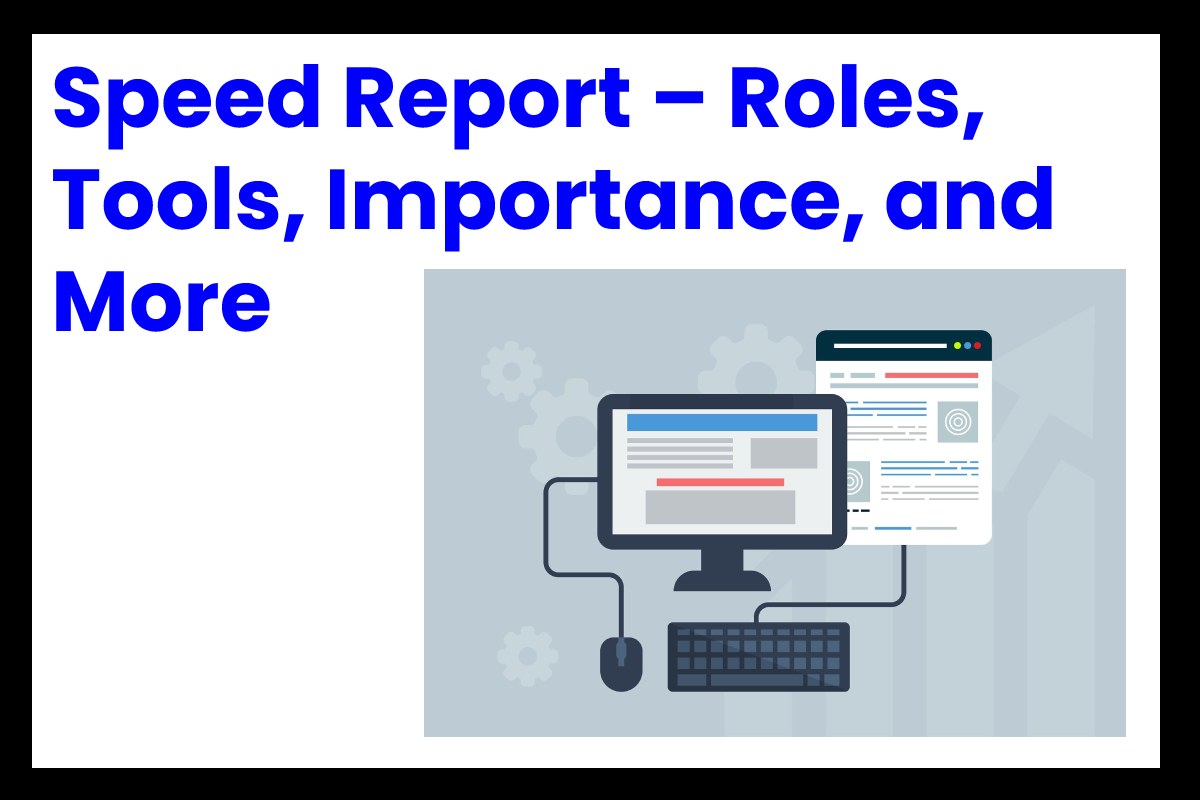 Speed Report – Roles, Tools, Importance, and More